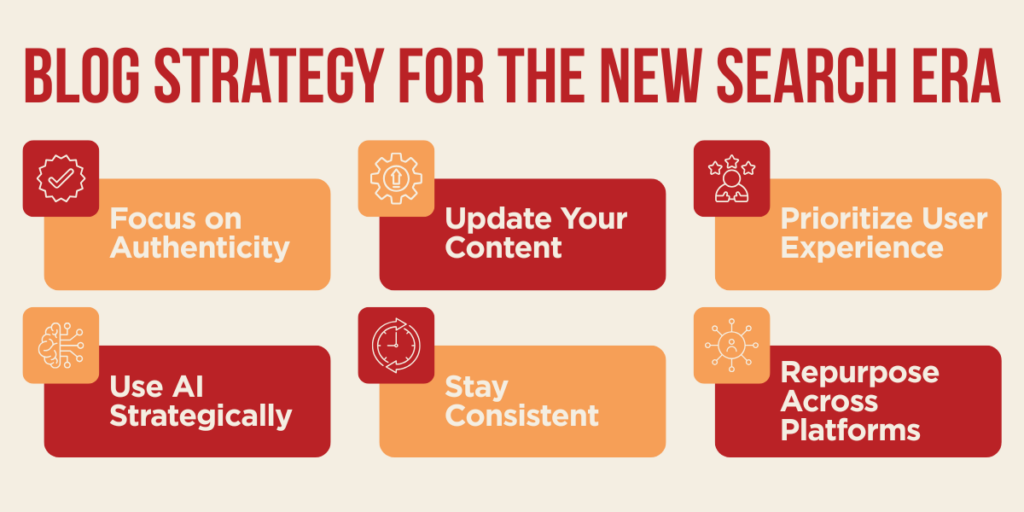 BLOG STRATEGY FOR THE NEW SEARCH ERA

Focus on Authenticity

Update Your Content

Prioritize User Experience

Use AI Strategically

Stay Consistent

Repurpose Across Platforms